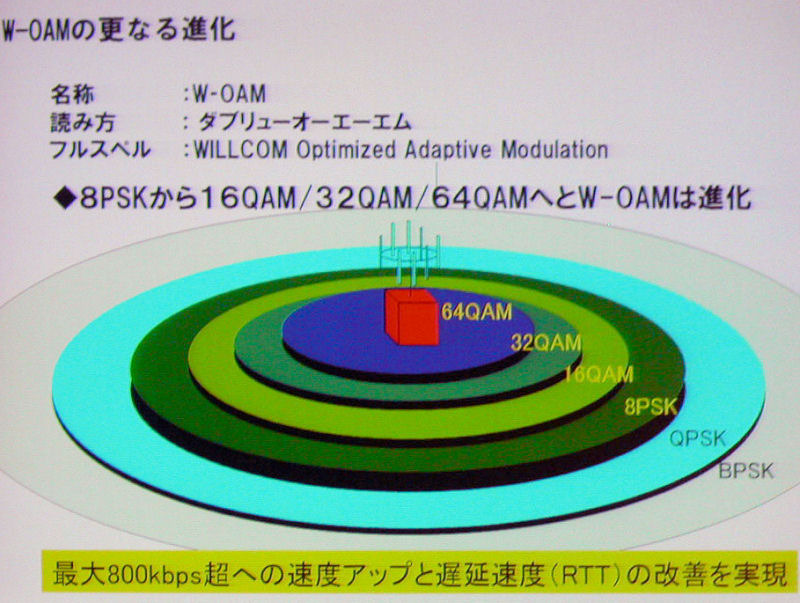 W-OAMの更なる進化

名称　:W-OAM
読み方　: ダブリューオーエーエム
フルスペル　:WILLCOM Optimized Adaptive Modulation

◆8PSKから16QAM/32QAM/64QAMへとW-OAMは進化

64QAM
32QAM
16QAM
8PSK
QPSK
BPSK

最大800kbps超への速度アップと遅延速度(RTT)の改善を実現